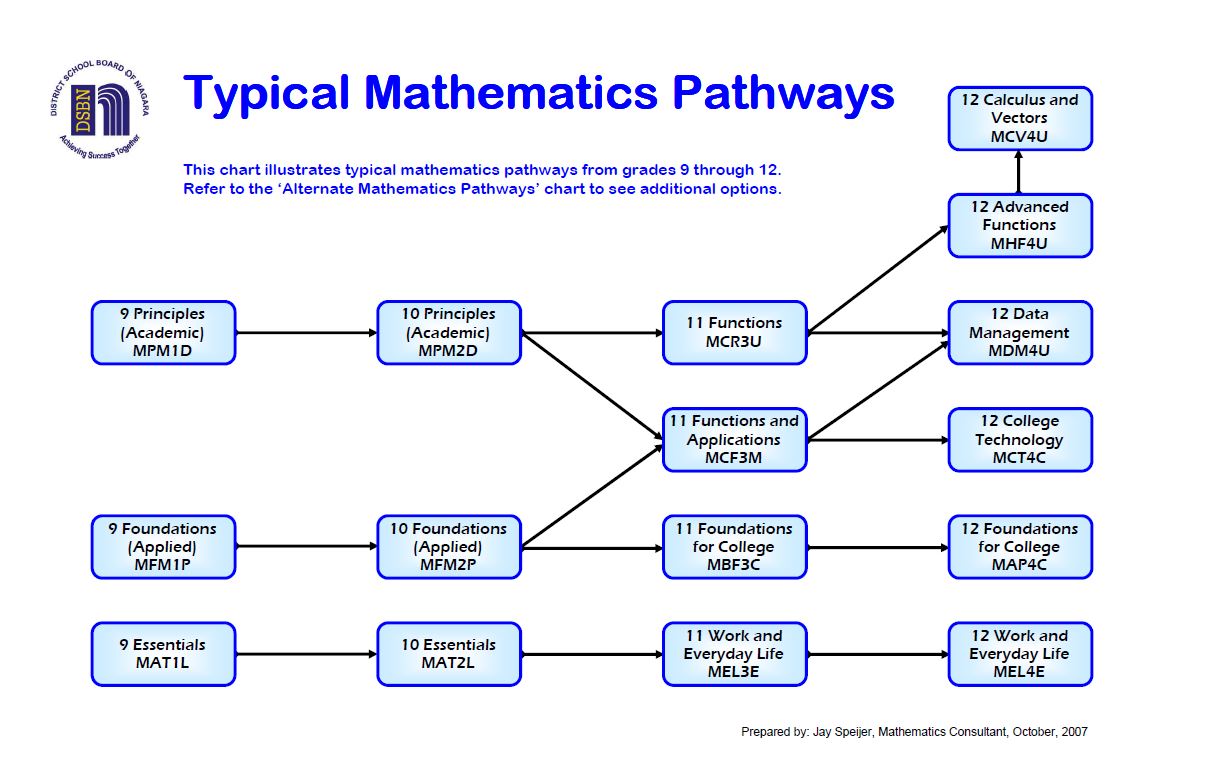 DISTRICT SCHOOL BOARD OF NIAGARA
DSBN
Achieving Success Together

Typical Mathematics Pathways

This chart illustrates typical mathematics pathways from grades 9 through 12.
Refer to the 'Alternate Mathematics Pathways' chart to see additional options.

12 Calculus and Vectors MCV4U

12 Advanced Functions MHF4U

9 Principles (Academic) MPM1D

10 Principles (Academic) MPM2D

11 Functions MCR3U

12 Data Management MDM4U

11 Functions and Applications MCF3M

12 College Technology MCT4C

9 Foundations (Applied) MFM1P

10 Foundations (Applied) MFM2P

11 Foundations for College MBF3C

12 Foundations for College MAP4C

9 Essentials MAT1L

10 Essentials MAT2L

11 Work and Everyday Life MEL3E

12 Work and Everyday Life MEL4E

Prepared by: Jay Speijer, Mathematics Consultant, October, 2007